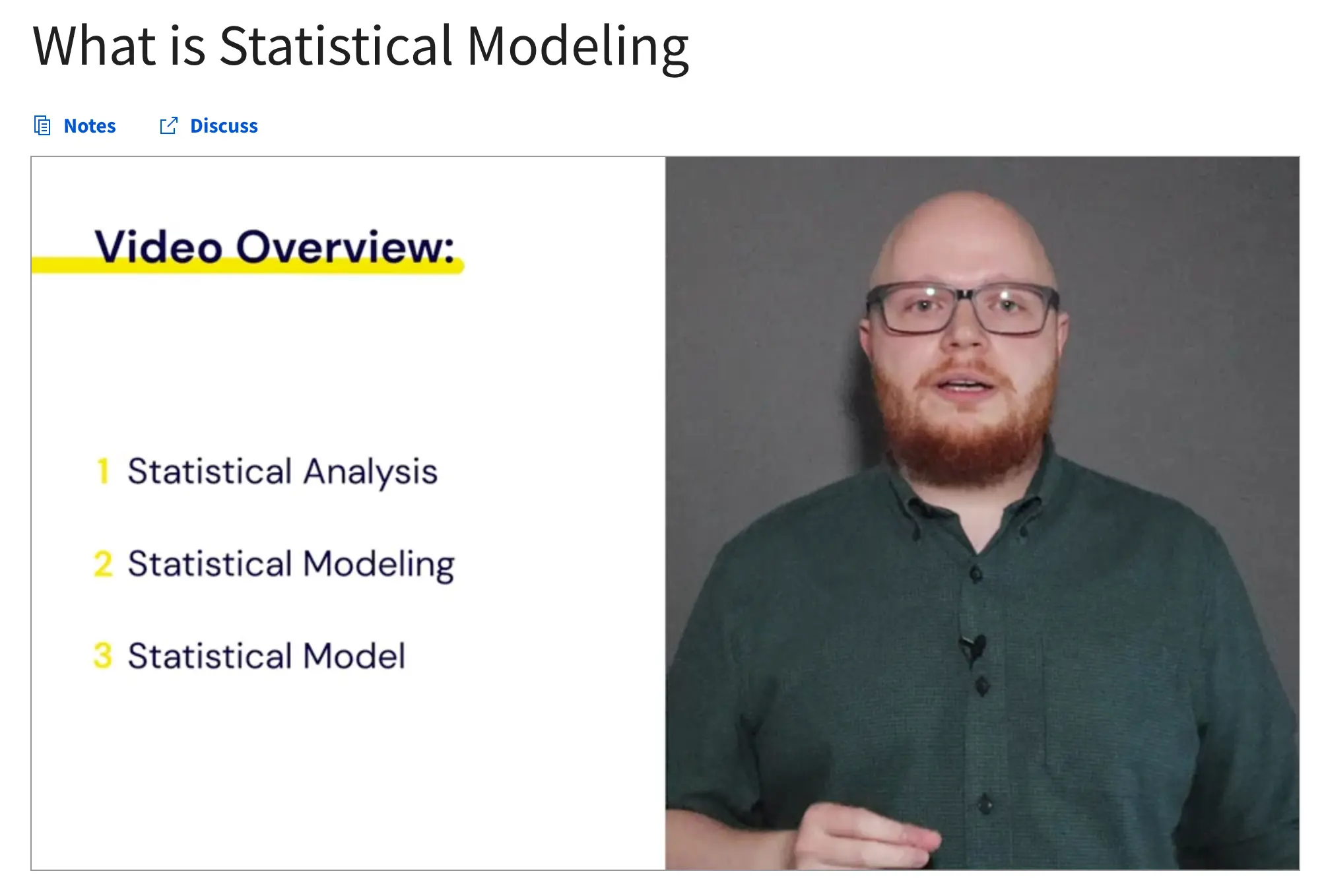 What is Statistical Modeling

Notes Discuss

Video Overview:

1 Statistical Analysis

2 Statistical Modeling

3 Statistical Model